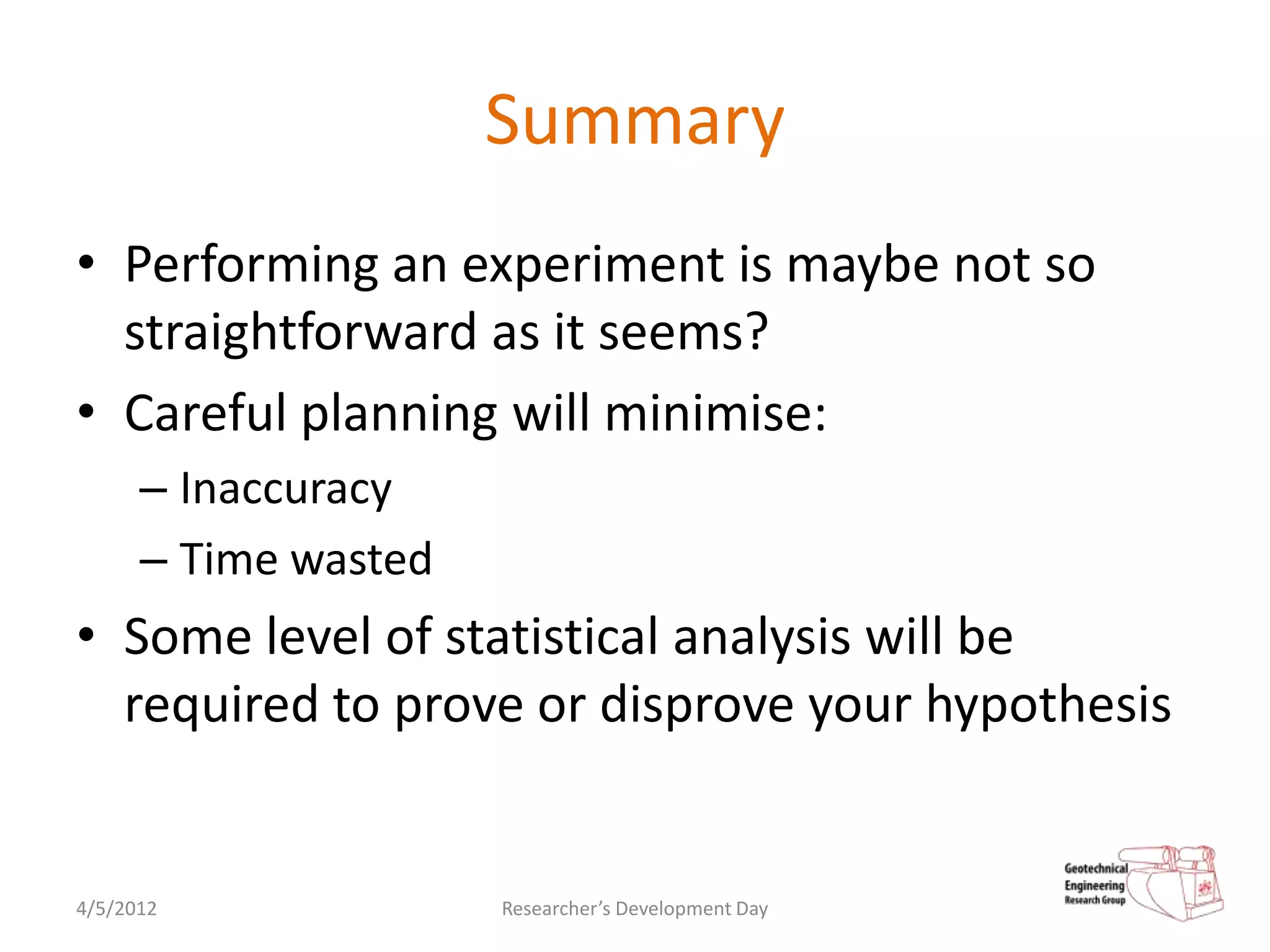 Summary

• Performing an experiment is maybe not so straightforward as it seems?

• Careful planning will minimise:
– Inaccuracy
– Time wasted

• Some level of statistical analysis will be required to prove or disprove your hypothesis

4/5/2012

Researcher's Development Day

Geotechnical Engineering Research Group